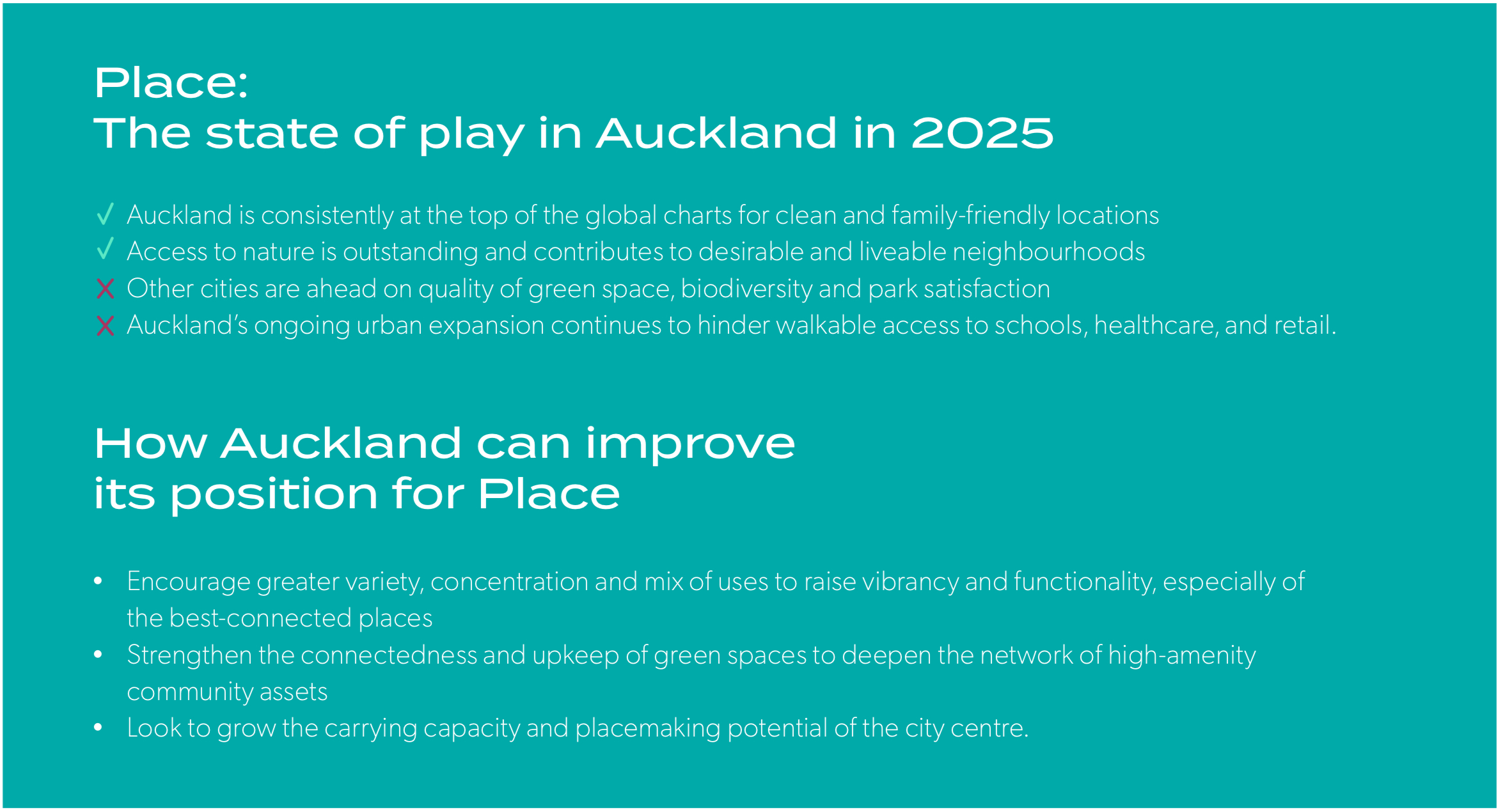 Place:
The state of play in Auckland in 2025

✓ Auckland is consistently at the top of the global charts for clean and family-friendly locations
✓ Access to nature is outstanding and contributes to desirable and liveable neighbourhoods
✗ Other cities are ahead on quality of green space, biodiversity and park satisfaction
✗ Auckland's ongoing urban expansion continues to hinder walkable access to schools, healthcare, and retail.

How Auckland can improve its position for Place

• Encourage greater variety, concentration and mix of uses to raise vibrancy and functionality, especially of the best-connected places
• Strengthen the connectedness and upkeep of green spaces to deepen the network of high-amenity community assets
• Look to grow the carrying capacity and placemaking potential of the city centre.